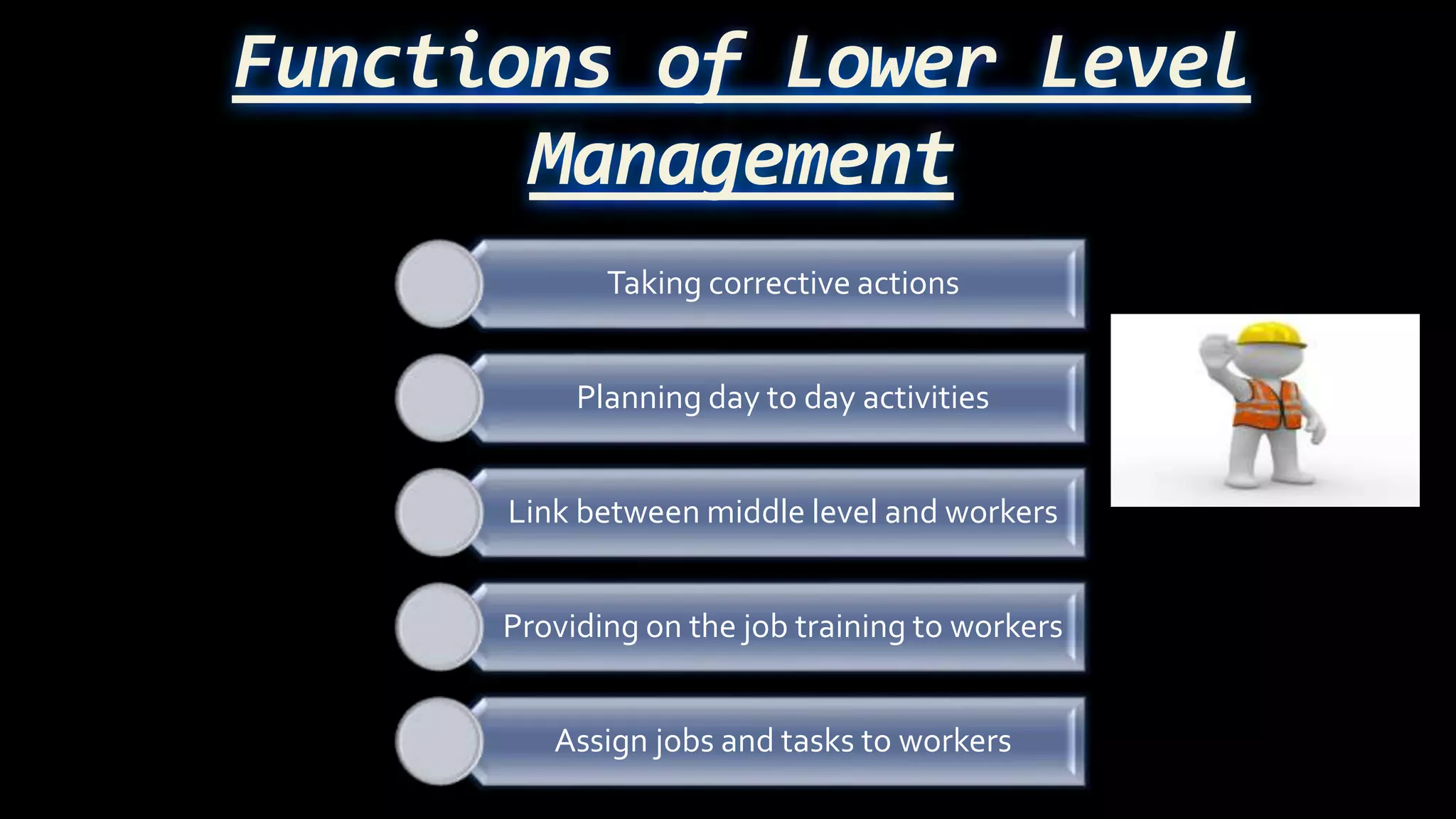 Functions of Lower Level Management

Taking corrective actions

Planning day to day activities

Link between middle level and workers

Providing on the job training to workers

Assign jobs and tasks to workers